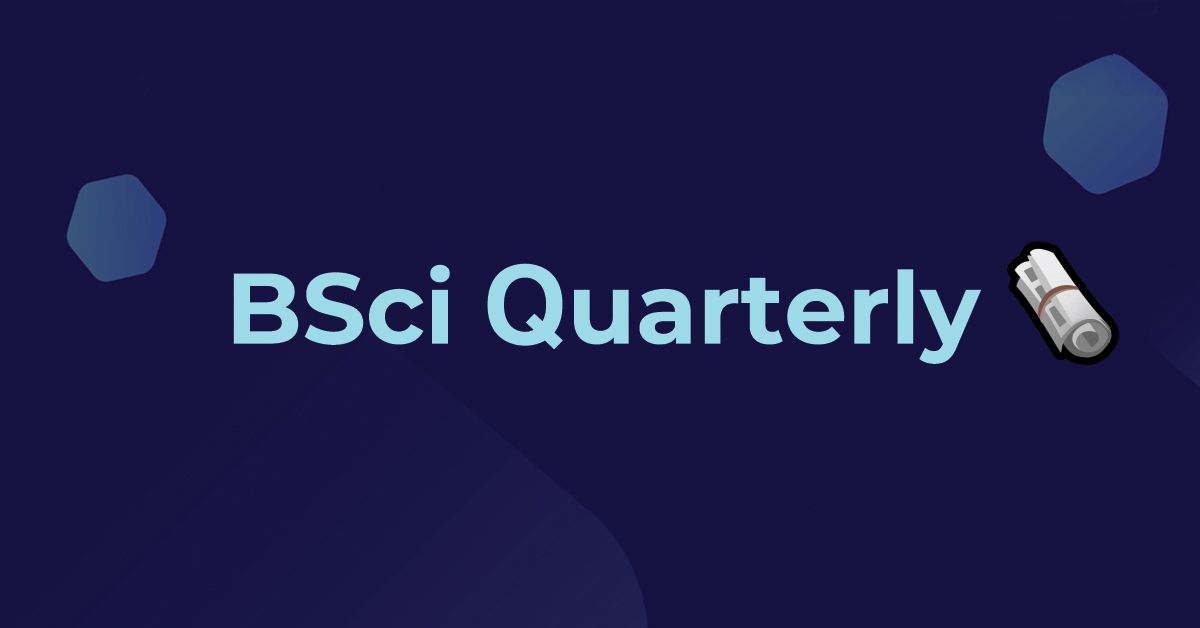 BSci Quarterly